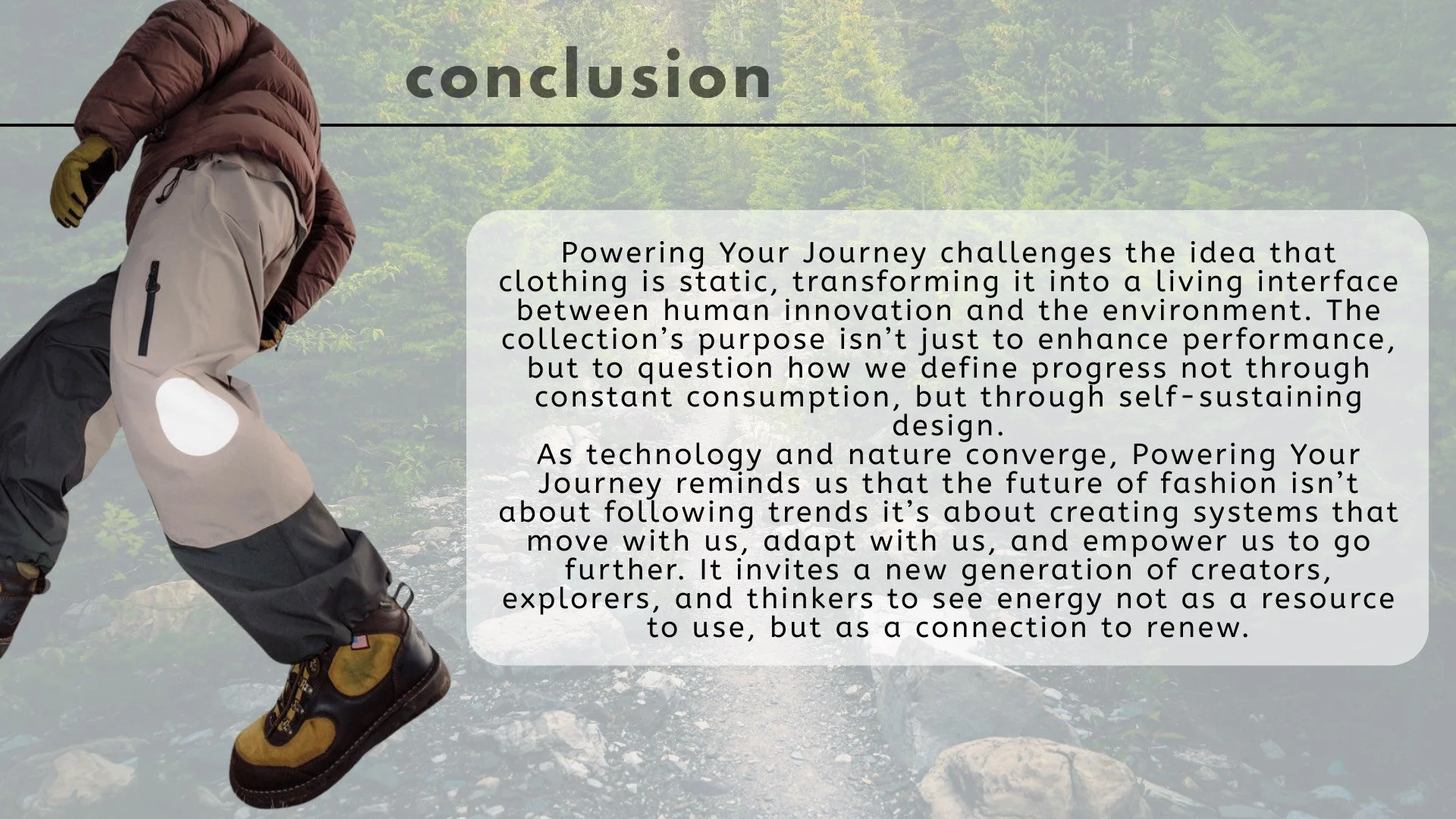 conclusion

Powering Your Journey challenges the idea that clothing is static, transforming it into a living interface between human innovation and the environment. The collection’s purpose isn’t just to enhance performance, but to question how we define progress not through constant consumption, but through self-sustaining design.
As technology and nature converge, Powering Your Journey reminds us that the future of fashion isn’t about following trends it’s about creating systems that move with us, adapt with us, and empower us to go further. It invites a new generation of creators, explorers, and thinkers to see energy not as a resource to use, but as a connection to renew.